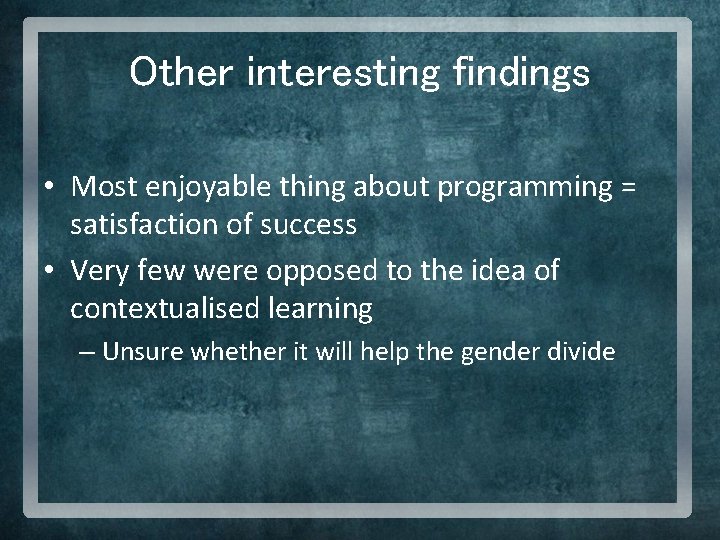 Other interesting findings

• Most enjoyable thing about programming = satisfaction of success

• Very few were opposed to the idea of contextualised learning

– Unsure whether it will help the gender divide